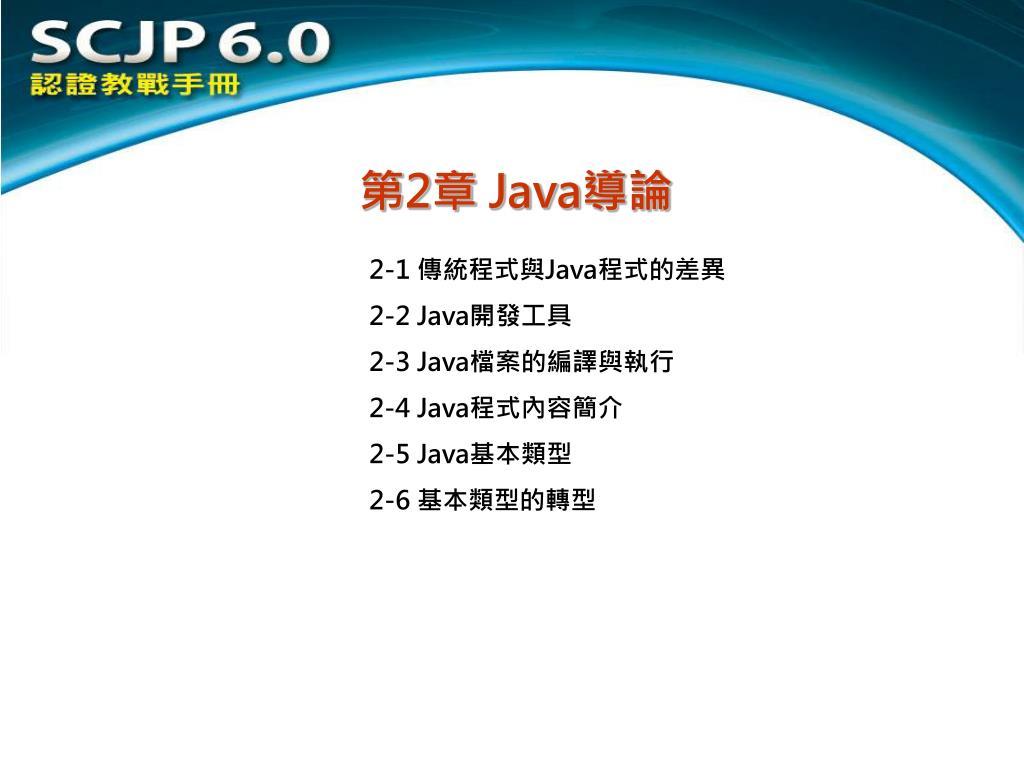 SCJP 6.0
認證教戰手冊

第2章 Java導論

2-1 傳統程式與Java程式的差異
2-2 Java開發工具
2-3 Java檔案的編譯與執行
2-4 Java程式內容簡介
2-5 Java基本類型
2-6 基本類型的轉型